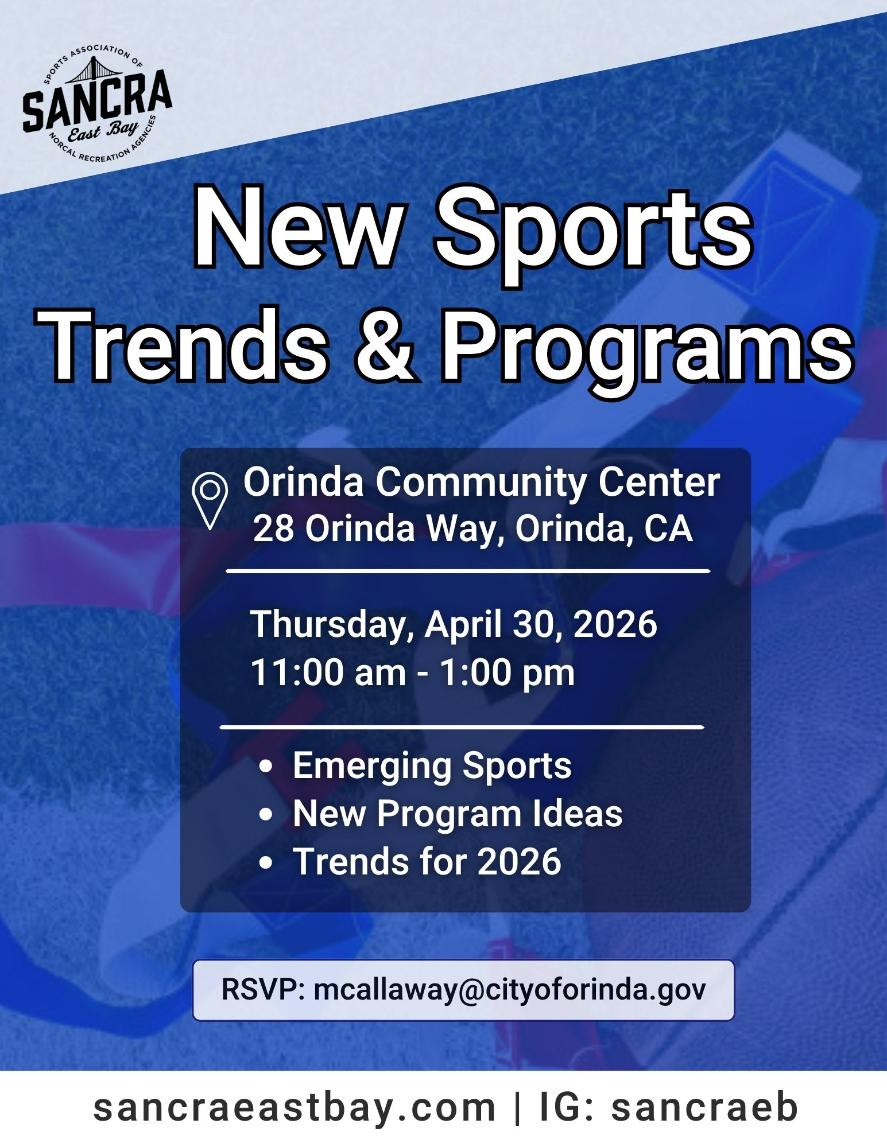 SPORTS ASSOCIATION OF
SANCRA
East Bay
NORCAL RECREATION AGENCIES

New Sports
Trends & Programs

Orinda Community Center
28 Orinda Way, Orinda, CA

Thursday, April 30, 2026
11:00 am - 1:00 pm

• Emerging Sports
• New Program Ideas
• Trends for 2026

RSVP: mcallaway@cityoforinda.gov

sancraeastbay.com | IG: sancraeb